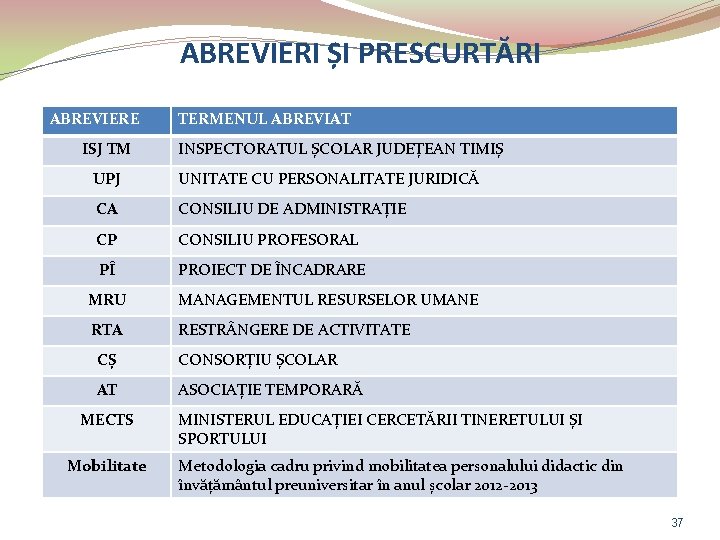 ABREVIERI ȘI PRESCURTĂRI

| ABREVIERE | TERMENUL ABREVIAT |
|---|---|
| ISJ TM | INSPECTORATUL ȘCOLAR JUDEȚEAN TIMIȘ |
| UPJ | UNITATE CU PERSONALITATE JURIDICĂ |
| CA | CONSILIU DE ADMINISTRAȚIE |
| CP | CONSILIU PROFESORAL |
| PÎ | PROIECT DE ÎNCADRARE |
| MRU | MANAGEMENTUL RESURSELOR UMANE |
| RTA | RESTRÂNGERE DE ACTIVITATE |
| CȘ | CONSORȚIU ȘCOLAR |
| AT | ASOCIAȚIE TEMPORARĂ |
| MECTS | MINISTERUL EDUCAȚIEI CERCETĂRII TINERETULUI ȘI SPORTULUI |
| Mobilitate | Metodologia cadru privind mobilitatea personalului didactic din învățământul preuniversitar în anul școlar 2012-2013 |

37